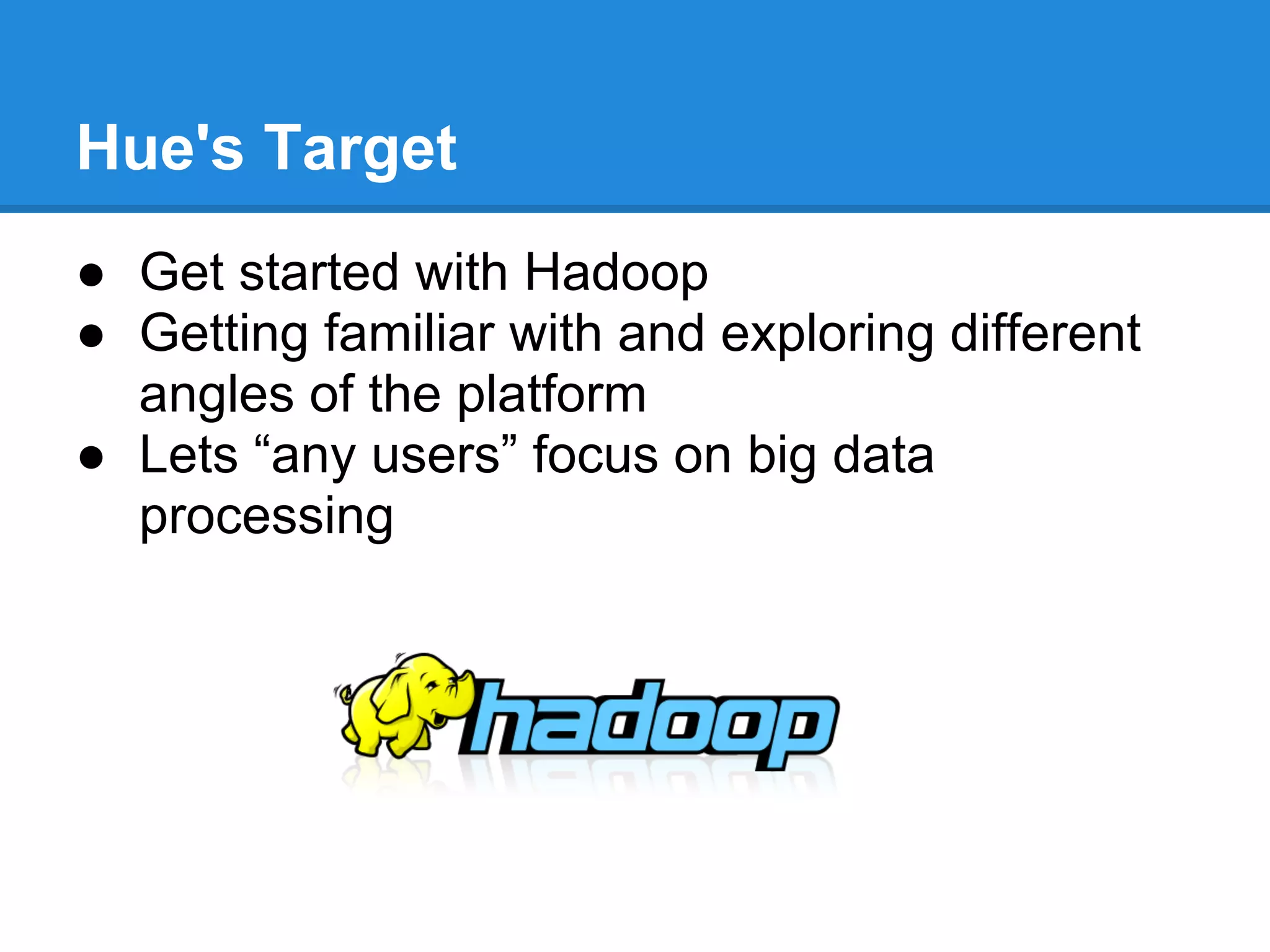 Hue's Target

● Get started with Hadoop
● Getting familiar with and exploring different angles of the platform
● Lets “any users” focus on big data processing

hadoop